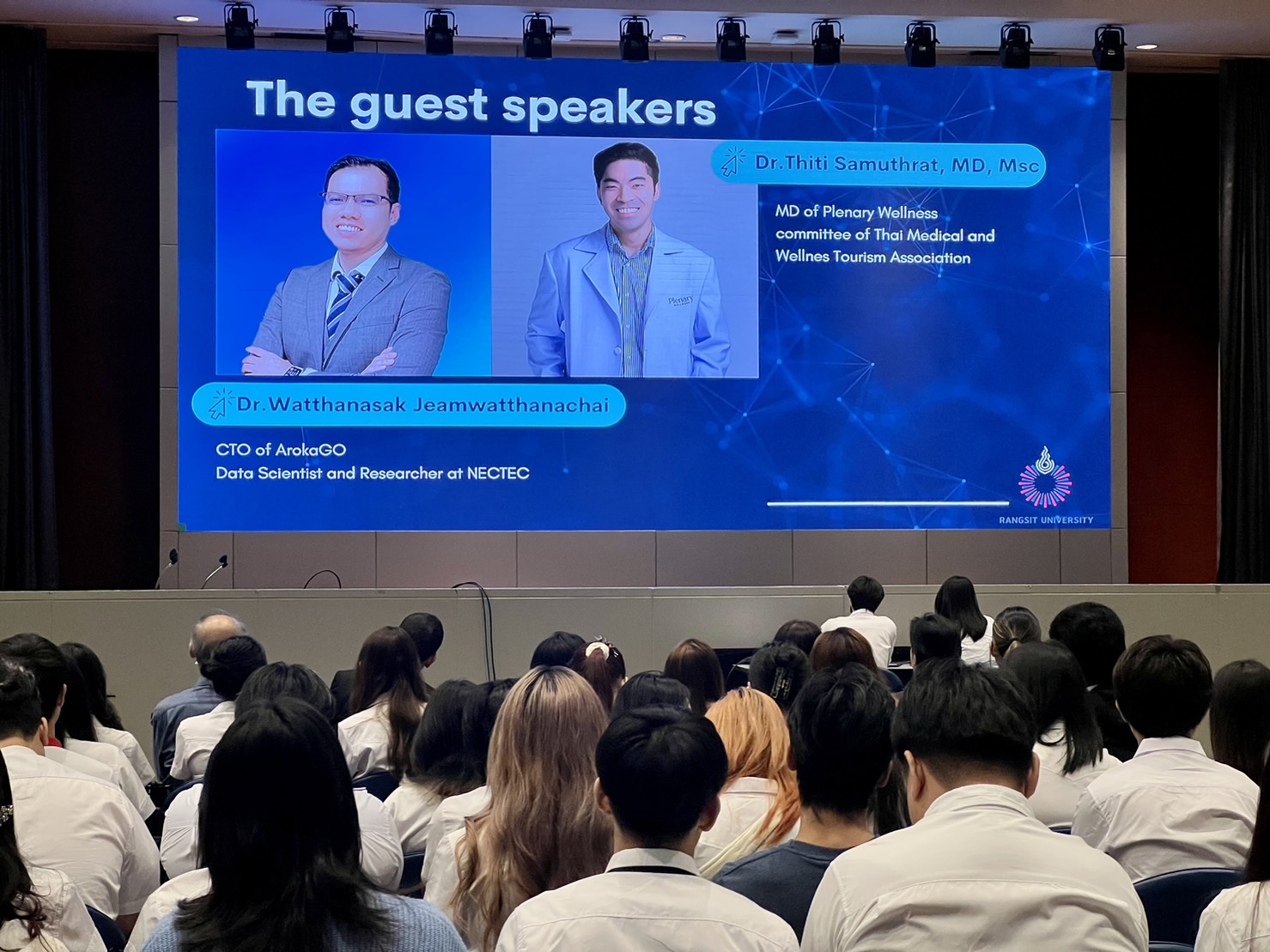 The guest speakers

Dr.Thiti Samuthrat, MD, Msc

MD of Plenary Wellness
committee of Thai Medical and Wellnes Tourism Association

Plenary

Dr.Watthanasak Jeamwatthanachai

CTO of ArokaGO
Data Scientist and Researcher at NECTEC

RANGSIT UNIVERSITY